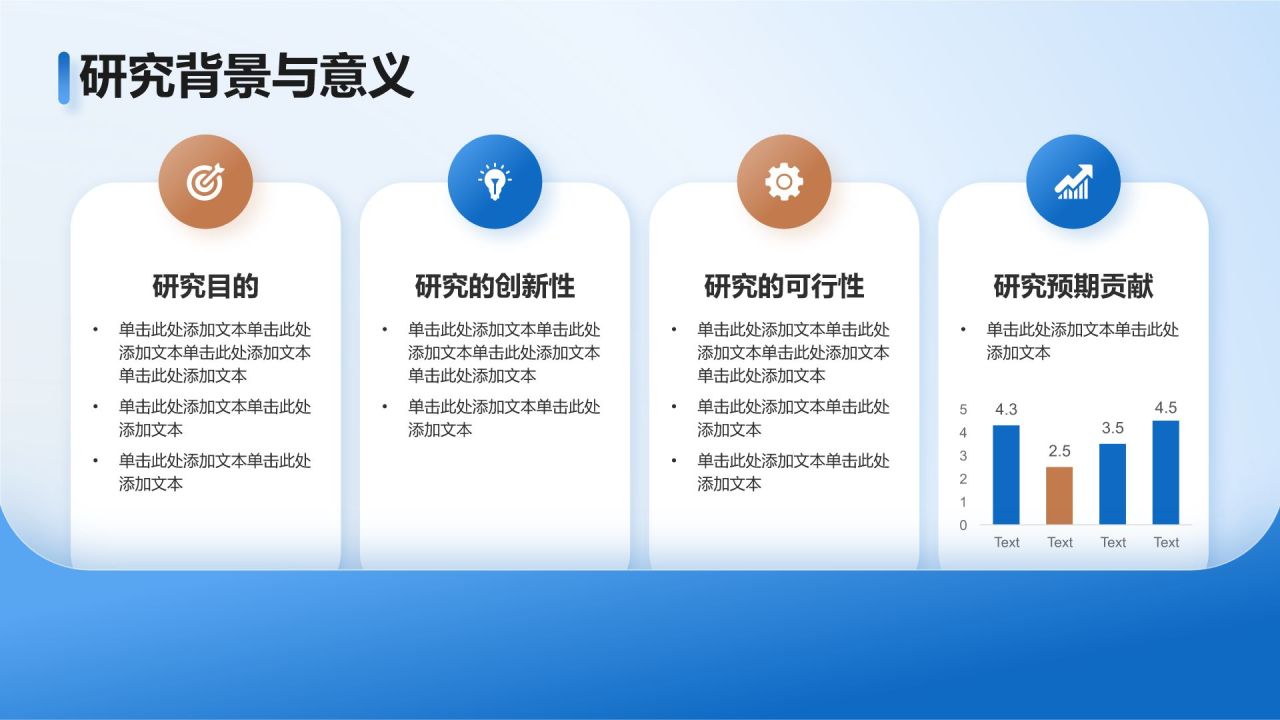 研究背景与意义

研究目的

• 单击此处添加文本单击此处添加文本单击此处添加文本单击此处添加文本
• 单击此处添加文本单击此处添加文本
• 单击此处添加文本单击此处添加文本

研究的创新性

• 单击此处添加文本单击此处添加文本单击此处添加文本单击此处添加文本
• 单击此处添加文本单击此处添加文本

研究的可行性

• 单击此处添加文本单击此处添加文本单击此处添加文本单击此处添加文本
• 单击此处添加文本单击此处添加文本
• 单击此处添加文本单击此处添加文本

研究预期贡献

• 单击此处添加文本单击此处添加文本

5
4
3
2
1
0
4.3
2.5
3.5
4.5
Text
Text
Text
Text